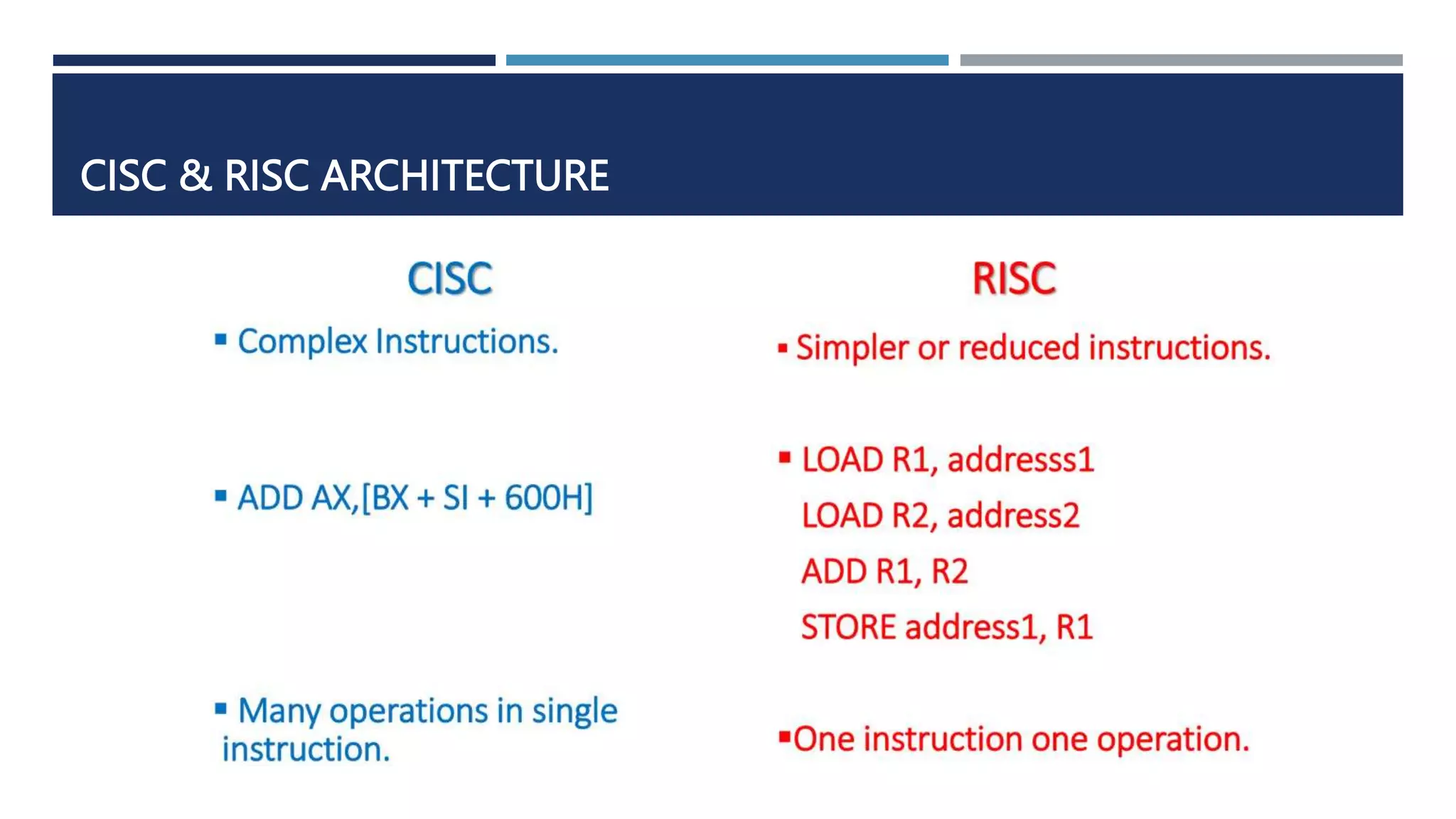 CISC & RISC ARCHITECTURE

CISC

▪ Complex Instructions.

▪ ADD AX,[BX + SI + 600H]

▪ Many operations in single instruction.

RISC

▪ Simpler or reduced instructions.

▪ LOAD R1, addresss1
LOAD R2, address2
ADD R1, R2
STORE address1, R1

▪One instruction one operation.